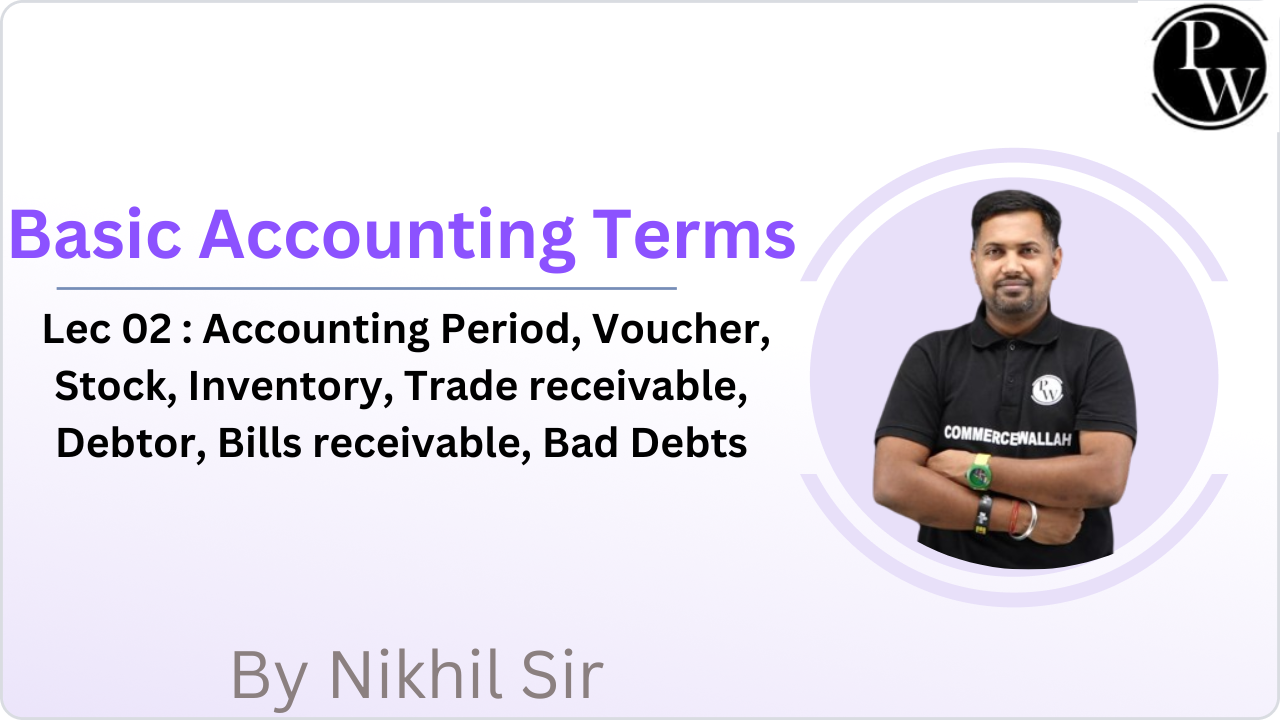 PW

Basic Accounting Terms

Lec 02 : Accounting Period, Voucher, Stock, Inventory, Trade receivable, Debtor, Bills receivable, Bad Debts

PW
COMMERCEWALLAH

By Nikhil Sir